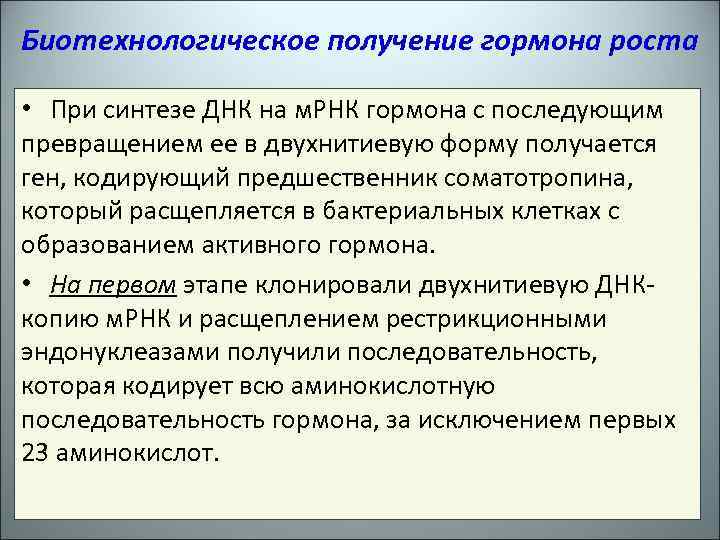 Биотехнологическое получение гормона роста

• При синтезе ДНК на мРНК гормона с последующим превращением ее в двухнитиевую форму получается ген, кодирующий предшественник соматотропина, который расщепляется в бактериальных клетках с образованием активного гормона.

• На первом этапе клонировали двухнитиевую ДНК-копию мРНК и расщеплением рестрикционными эндонуклеазами получили последовательность, которая кодирует всю аминокислотную последовательность гормона, за исключением первых 23 аминокислот.